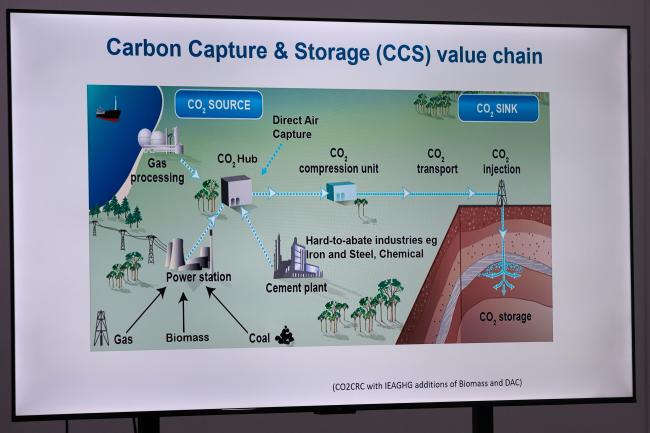 Carbon Capture & Storage (CCS) value chain

$CO_2$ SOURCE

$CO_2$ SINK

Direct Air Capture

Gas processing

$CO_2$ Hub

$CO_2$ compression unit

$CO_2$ transport

$CO_2$ injection

Hard-to-abate industries eg Iron and Steel, Chemical

Power station

Cement plant

$CO_2$ storage

Gas

Biomass

Coal

(CO2CRC with IEAGHG additions of Biomass and DAC)